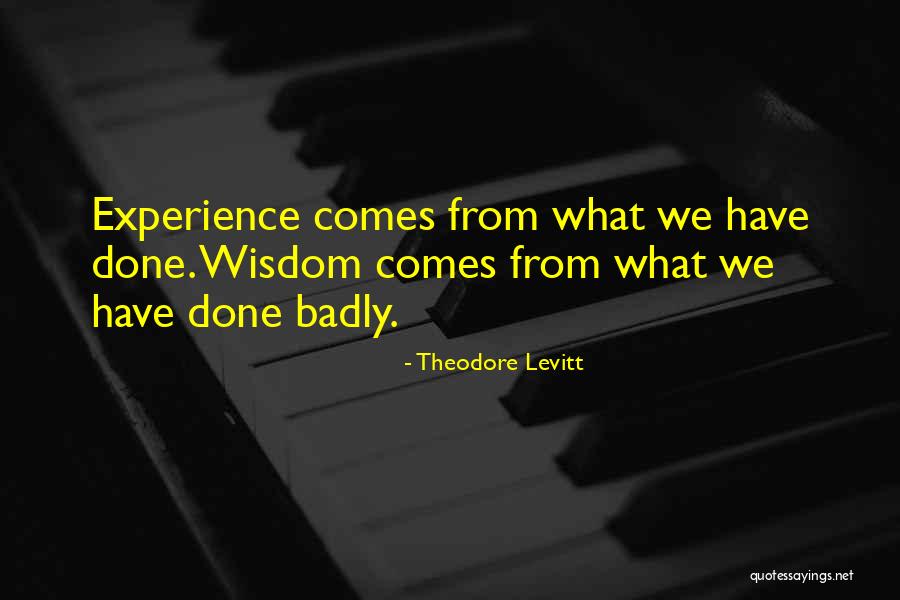 Experience comes from what we have done. Wisdom comes from what we have done badly.

- Theodore Levitt

quotessayings.net